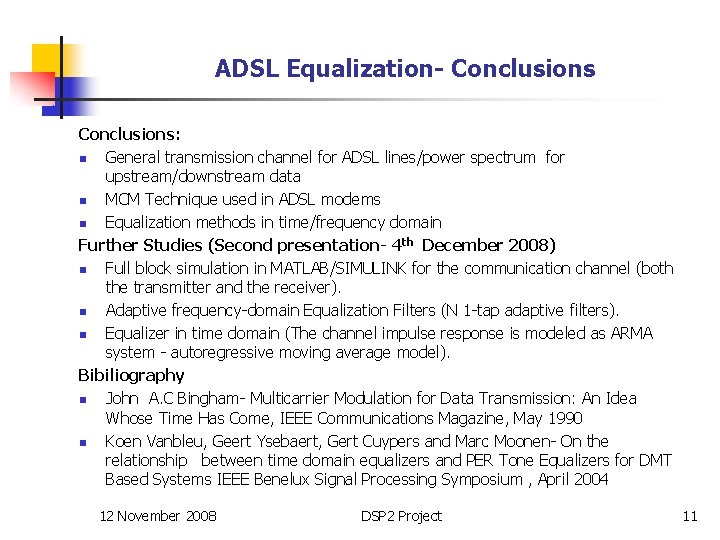 ADSL Equalization- Conclusions

Conclusions:

- General transmission channel for ADSL lines/power spectrum for upstream/downstream data
- MCM Technique used in ADSL modems
- Equalization methods in time/frequency domain

Further Studies (Second presentation- 4$^{th}$ December 2008)

- Full block simulation in MATLAB/SIMULINK for the communication channel (both the transmitter and the receiver).
- Adaptive frequency-domain Equalization Filters (N 1-tap adaptive filters).
- Equalizer in time domain (The channel impulse response is modeled as ARMA system - autoregressive moving average model).

Bibiliography

- John A.C Bingham- Multicarrier Modulation for Data Transmission: An Idea Whose Time Has Come, IEEE Communications Magazine, May 1990
- Koen Vanbleu, Geert Ysebaert, Gert Cuypers and Marc Moonen- On the relationship between time domain equalizers and PER Tone Equalizers for DMT Based Systems IEEE Benelux Signal Processing Symposium , April 2004

12 November 2008 DSP2 Project 11